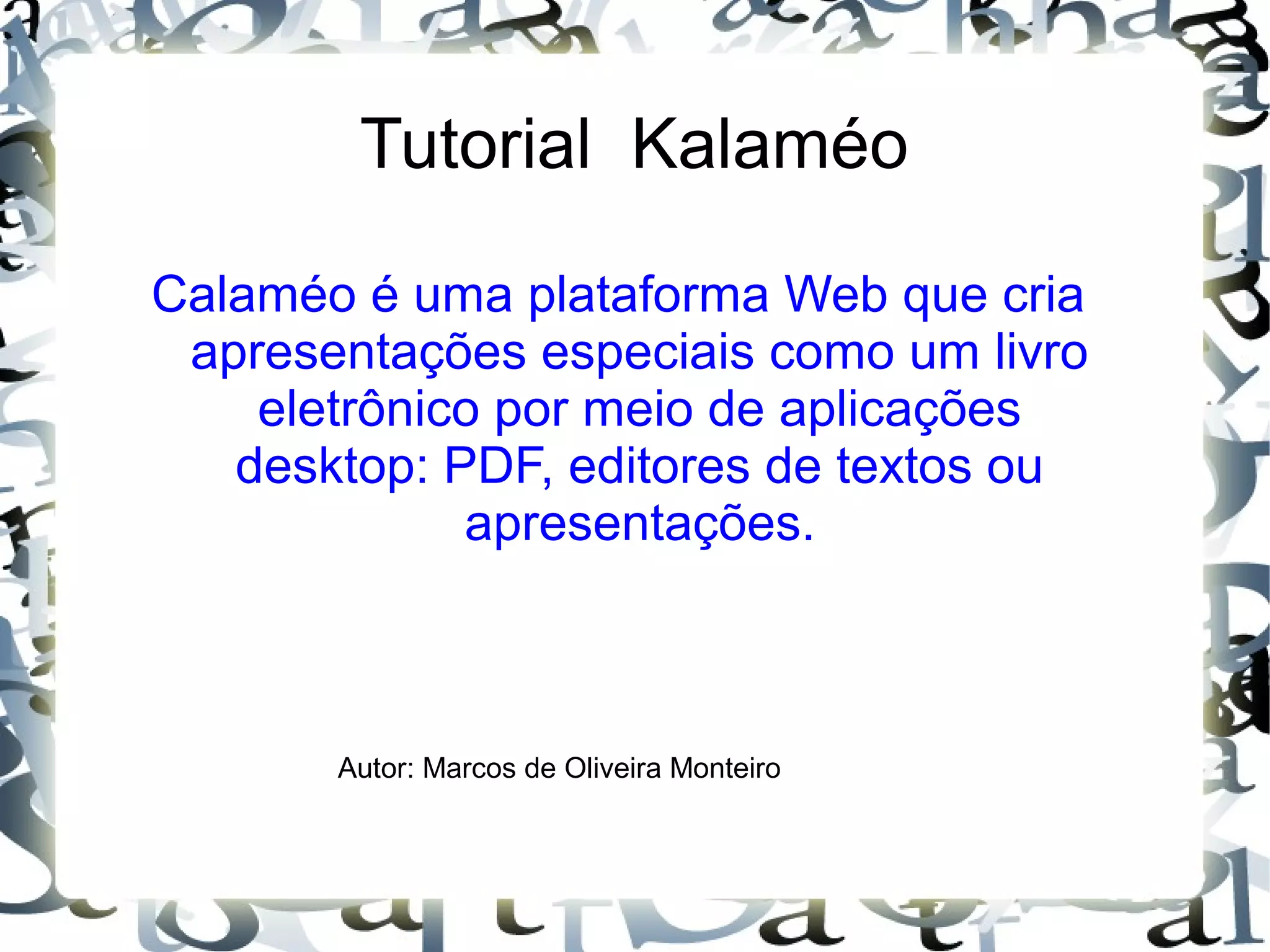 Tutorial Kalaméo

Calaméo é uma plataforma Web que cria apresentações especiais como um livro eletrônico por meio de aplicações desktop: PDF, editores de textos ou apresentações.

Autor: Marcos de Oliveira Monteiro